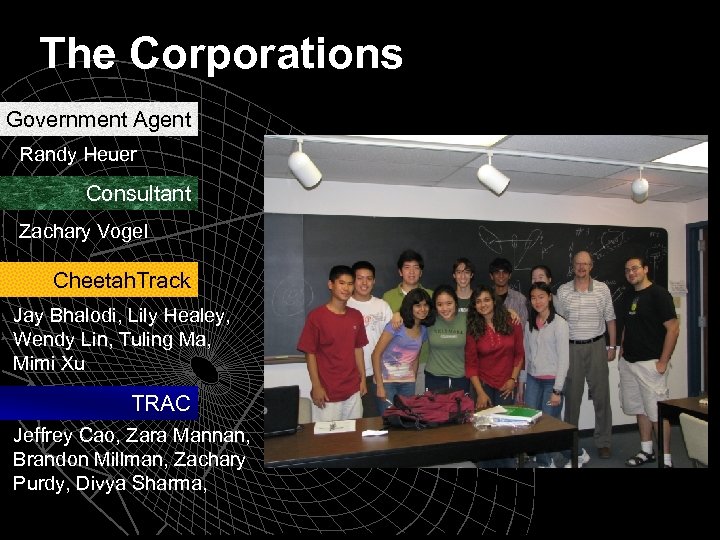 The Corporations

Government Agent

Randy Heuer

Consultant

Zachary Vogel

CheetahTrack

Jay Bhalodi, Lily Healey, Wendy Lin, Tuling Ma, Mimi Xu

TRAC

Jeffrey Cao, Zara Mannan, Brandon Millman, Zachary Purdy, Divya Sharma,